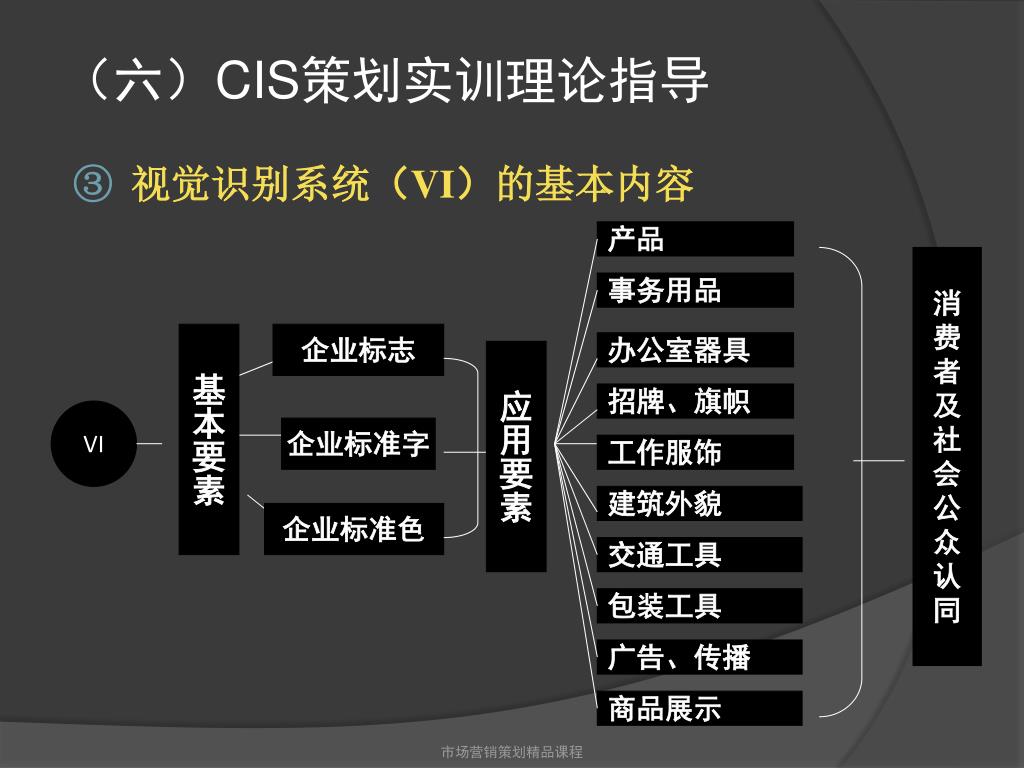 （六）CIS策划实训理论指导

③ 视觉识别系统（VI）的基本内容

VI

基本要素

企业标志

企业标准字

企业标准色

应用要素

产品

事务用品

办公室器具

招牌、旗帜

工作服饰

建筑外貌

交通工具

包装工具

广告、传播

商品展示

消费者及社会公众认同

市场营销策划精品课程